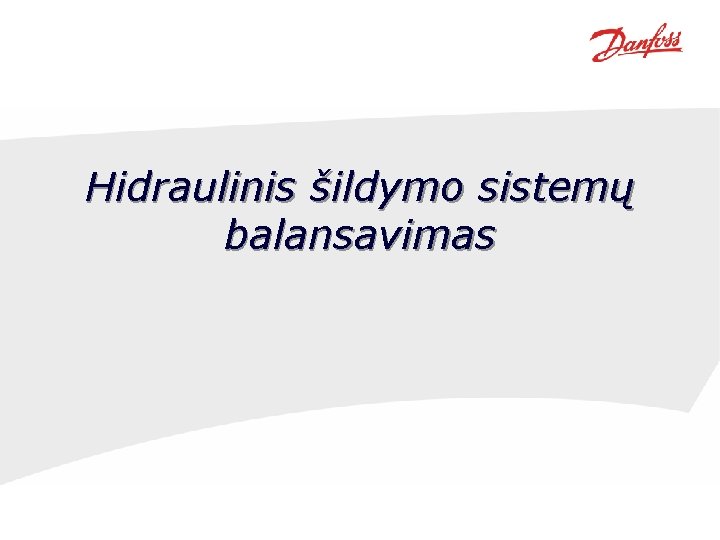 Danfoss

Hidraulinis šildymo sistemų balansavimas